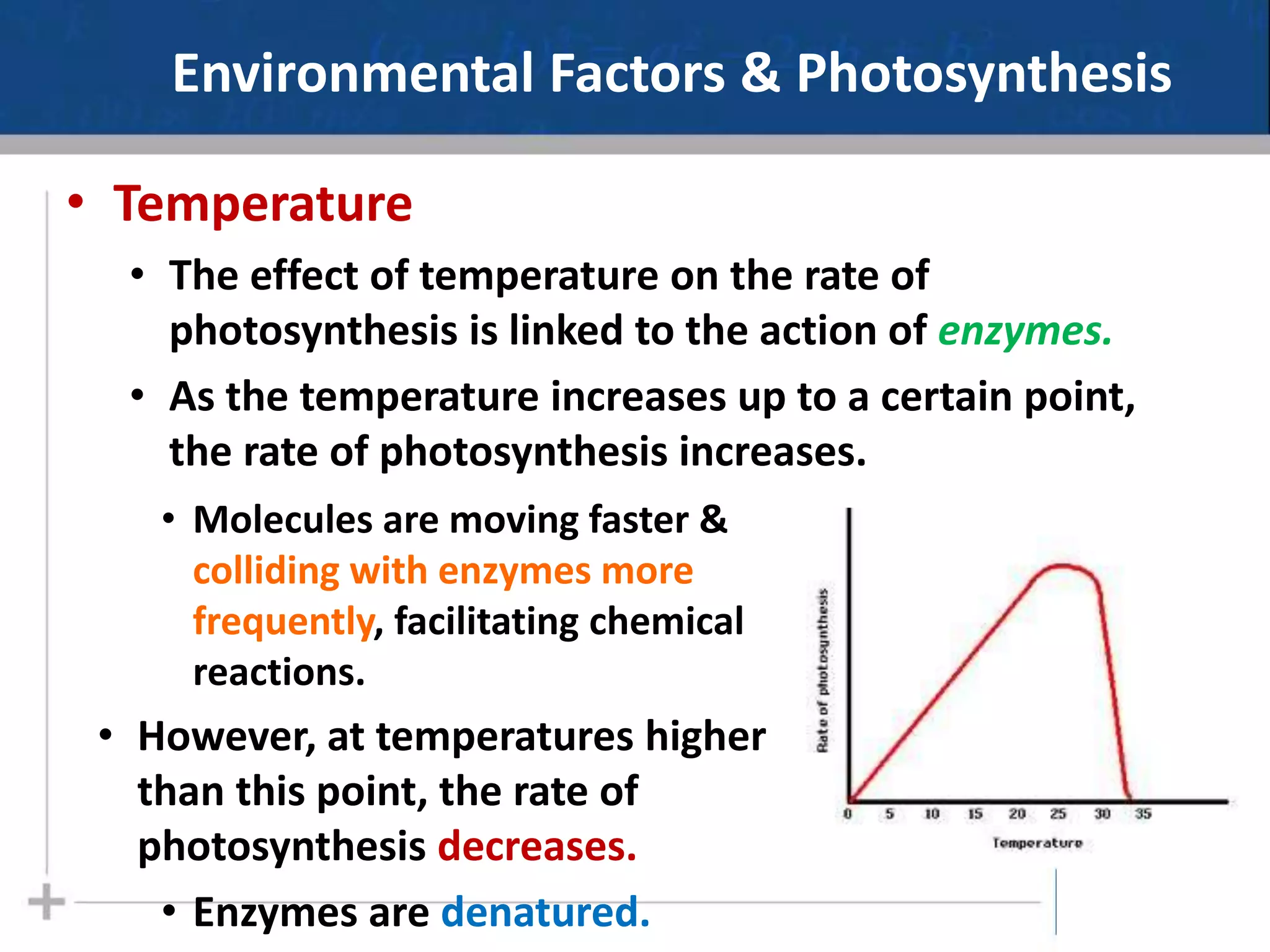 Environmental Factors & Photosynthesis

• Temperature

• The effect of temperature on the rate of photosynthesis is linked to the action of enzymes.

• As the temperature increases up to a certain point, the rate of photosynthesis increases.

• Molecules are moving faster & colliding with enzymes more frequently, facilitating chemical reactions.

• However, at temperatures higher than this point, the rate of photosynthesis decreases.

• Enzymes are denatured.

Rate of photosynthesis

0 5 10 15 20 25 30 35

Temperature